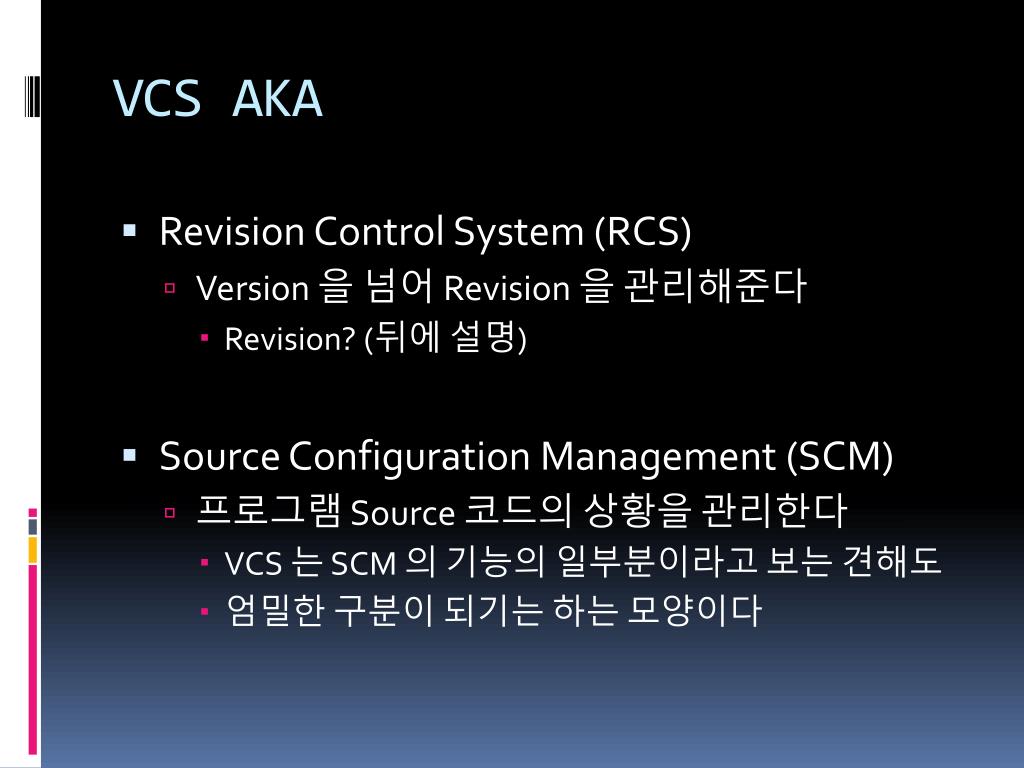 VCS AKA

Revision Control System (RCS)

Version 을 넘어 Revision 을 관리해준다

Revision? (뒤에 설명)

Source Configuration Management (SCM)

프로그램 Source 코드의 상황을 관리한다

VCS 는 SCM 의 기능의 일부분이라고 보는 견해도

엄밀한 구분이 되기는 하는 모양이다